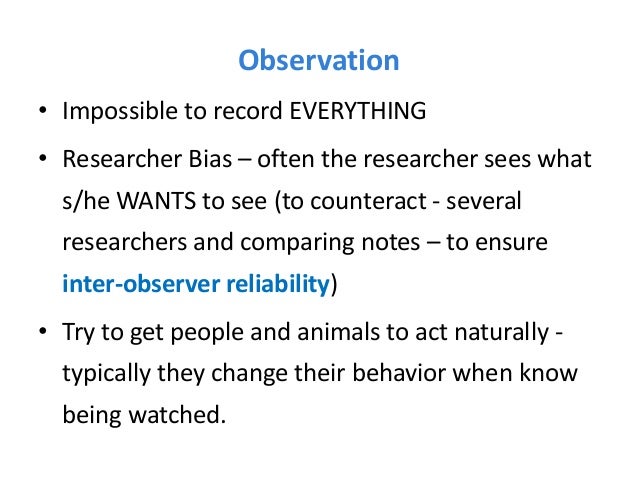 Observation

• Impossible to record EVERYTHING

• Researcher Bias – often the researcher sees what s/he WANTS to see (to counteract - several researchers and comparing notes – to ensure inter-observer reliability)

• Try to get people and animals to act naturally - typically they change their behavior when know being watched.